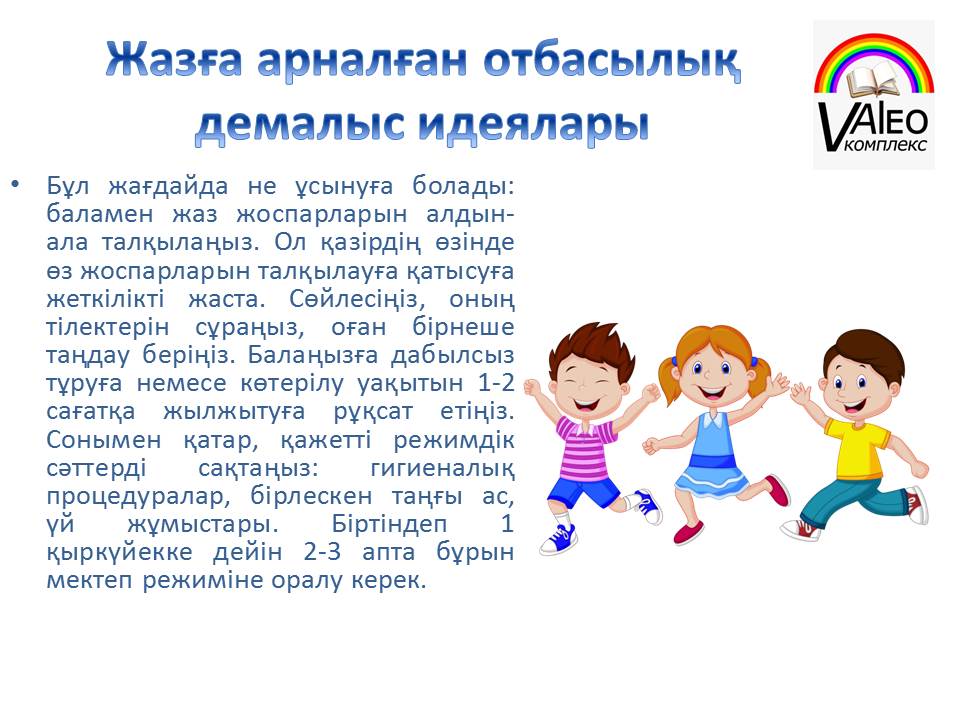 Жазға арналған отбасылық демалыс идеялары

VAlEO комплекс

• Бұл жағдайда не ұсынуға болады: баламен жаз жоспарларын алдын-ала талқылаңыз. Ол қазірдің өзінде өз жоспарларын талқылауға қатысуға жеткілікті жаста. Сөйлесіңіз, оның тілектерін сұраңыз, оған бірнеше таңдау беріңіз. Балаңызға дабылсыз тұруға немесе көтерілу уақытын 1-2 сағатқа жылжытуға рұқсат етіңіз. Сонымен қатар, қажетті режимдік сәттерді сақтаңыз: гигиеналық процедуралар, бірлескен таңғы ас, үй жұмыстары. Біртіндеп 1 қыркүйекке дейін 2-3 апта бұрын мектеп режиміне оралу керек.